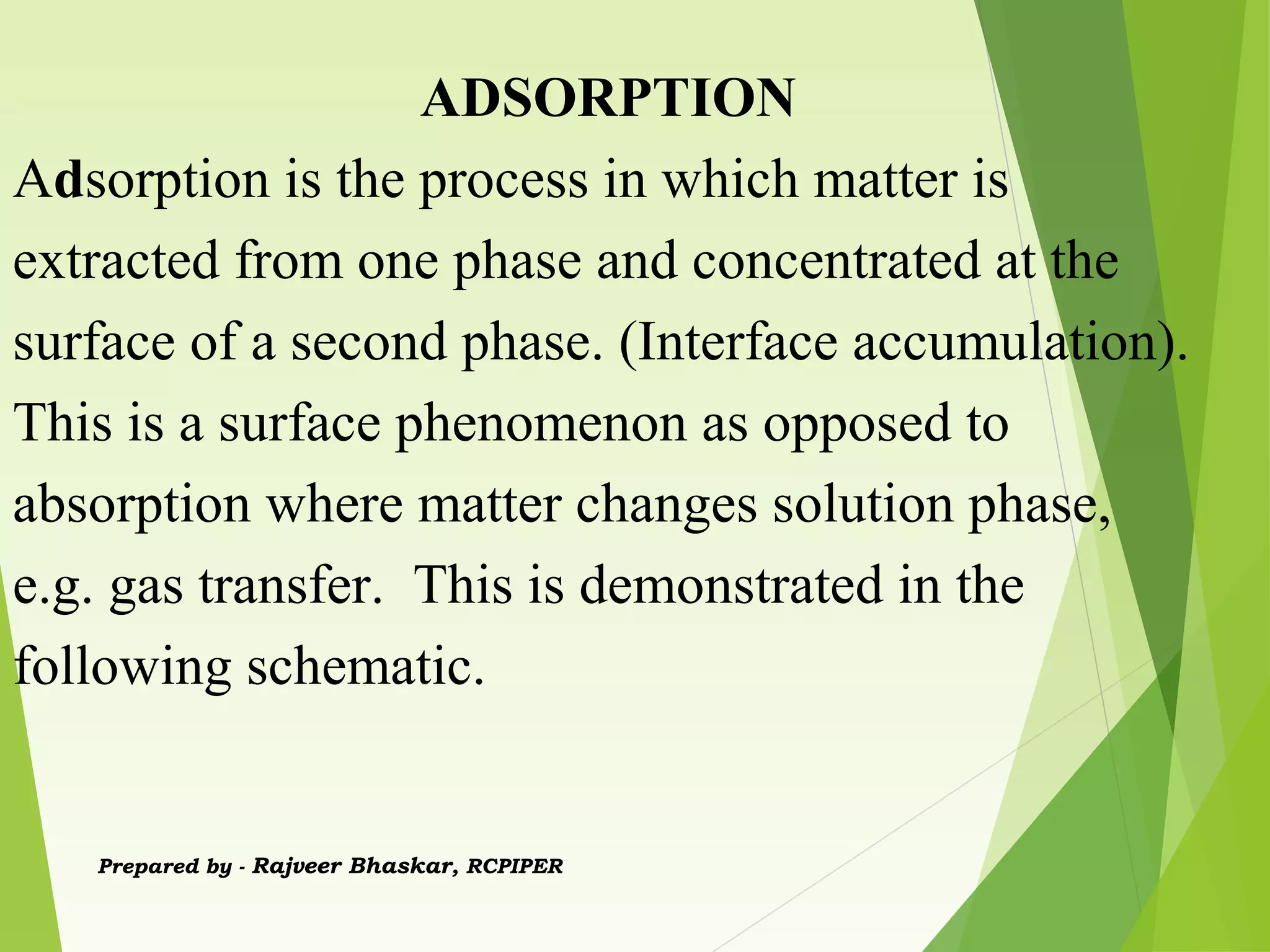 ADSORPTION

Adsorption is the process in which matter is extracted from one phase and concentrated at the surface of a second phase. (Interface accumulation). This is a surface phenomenon as opposed to absorption where matter changes solution phase, e.g. gas transfer. This is demonstrated in the following schematic.

Prepared by - Rajveer Bhaskar, RCPIPER